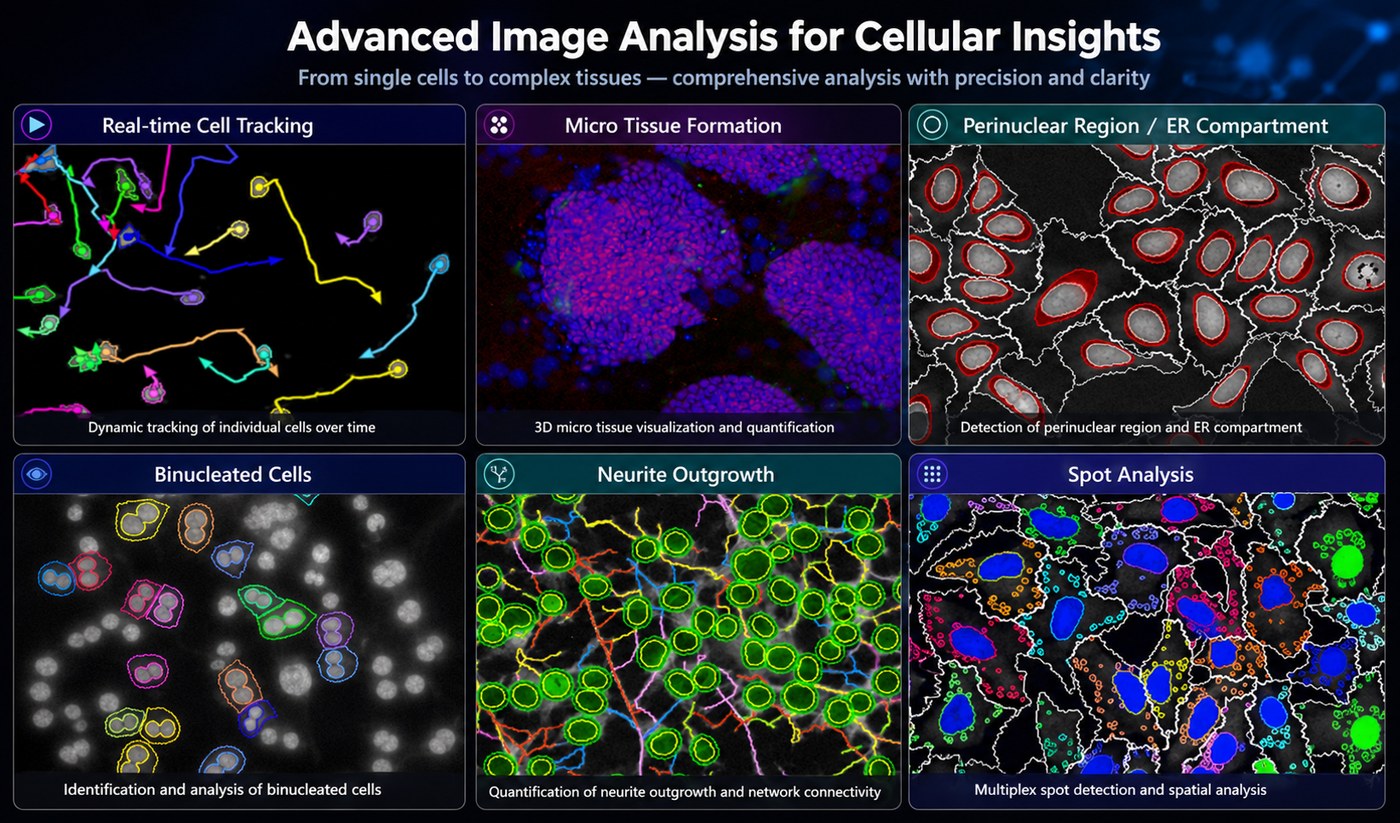 Advanced Image Analysis for Cellular Insights

From single cells to complex tissues — comprehensive analysis with precision and clarity

Real-time Cell Tracking

Dynamic tracking of individual cells over time

Micro Tissue Formation

3D micro tissue visualization and quantification

Perinuclear Region / ER Compartment

Detection of perinuclear region and ER compartment

Binucleated Cells

Identification and analysis of binucleated cells

Neurite Outgrowth

Quantification of neurite outgrowth and network connectivity

Spot Analysis

Multiplex spot detection and spatial analysis